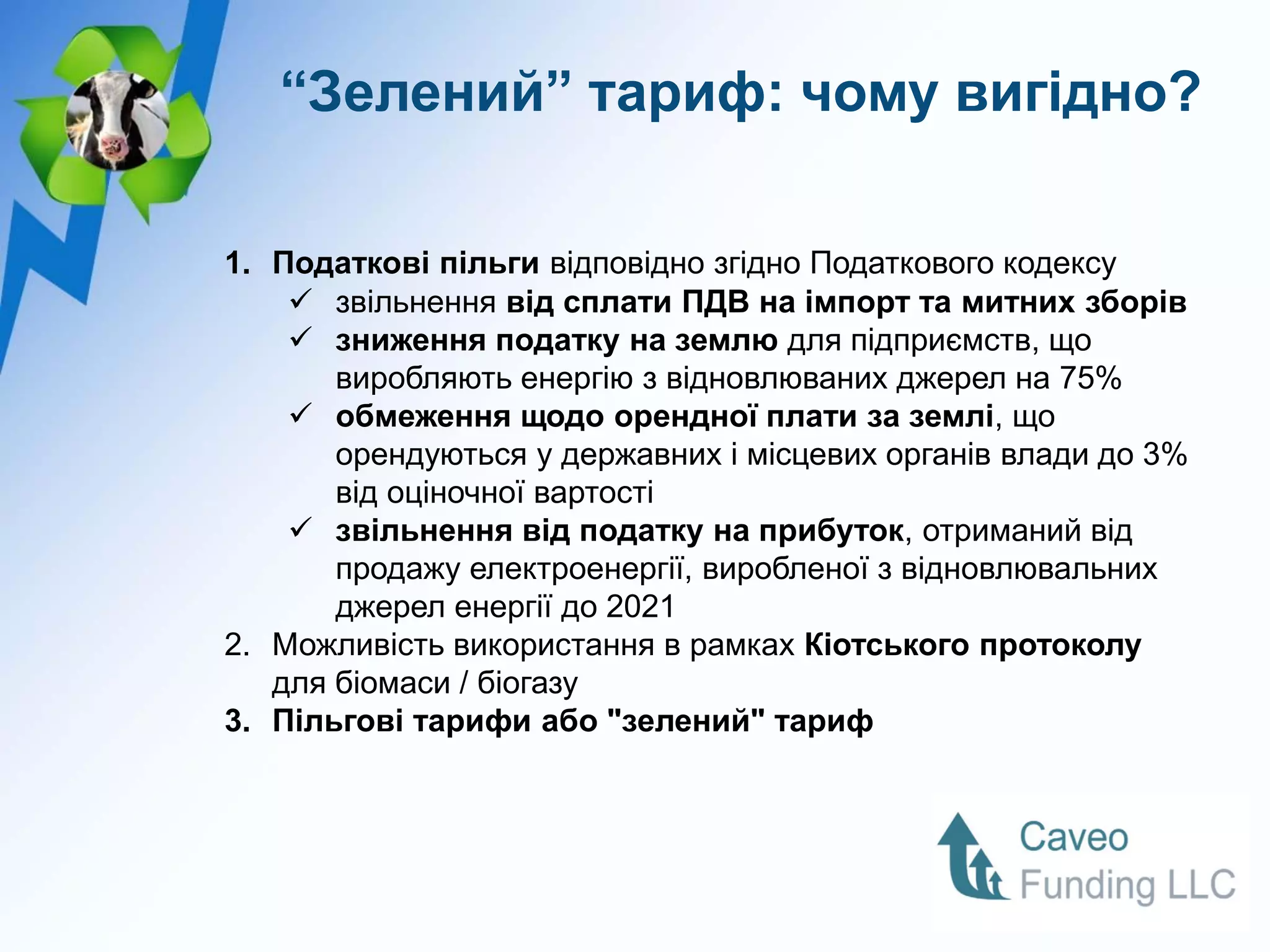 “Зелений” тариф: чому вигідно?

1. Податкові пільги відповідно згідно Податкового кодексу
✓ звільнення від сплати ПДВ на імпорт та митних зборів
✓ зниження податку на землю для підприємств, що виробляють енергію з відновлюваних джерел на 75%
✓ обмеження щодо орендної плати за землі, що орендуються у державних і місцевих органів влади до 3% від оціночної вартості
✓ звільнення від податку на прибуток, отриманий від продажу електроенергії, виробленої з відновлювальних джерел енергії до 2021
2. Можливість використання в рамках Кіотського протоколу для біомаси / біогазу
3. Пільгові тарифи або "зелений" тариф

Caveo Funding LLC